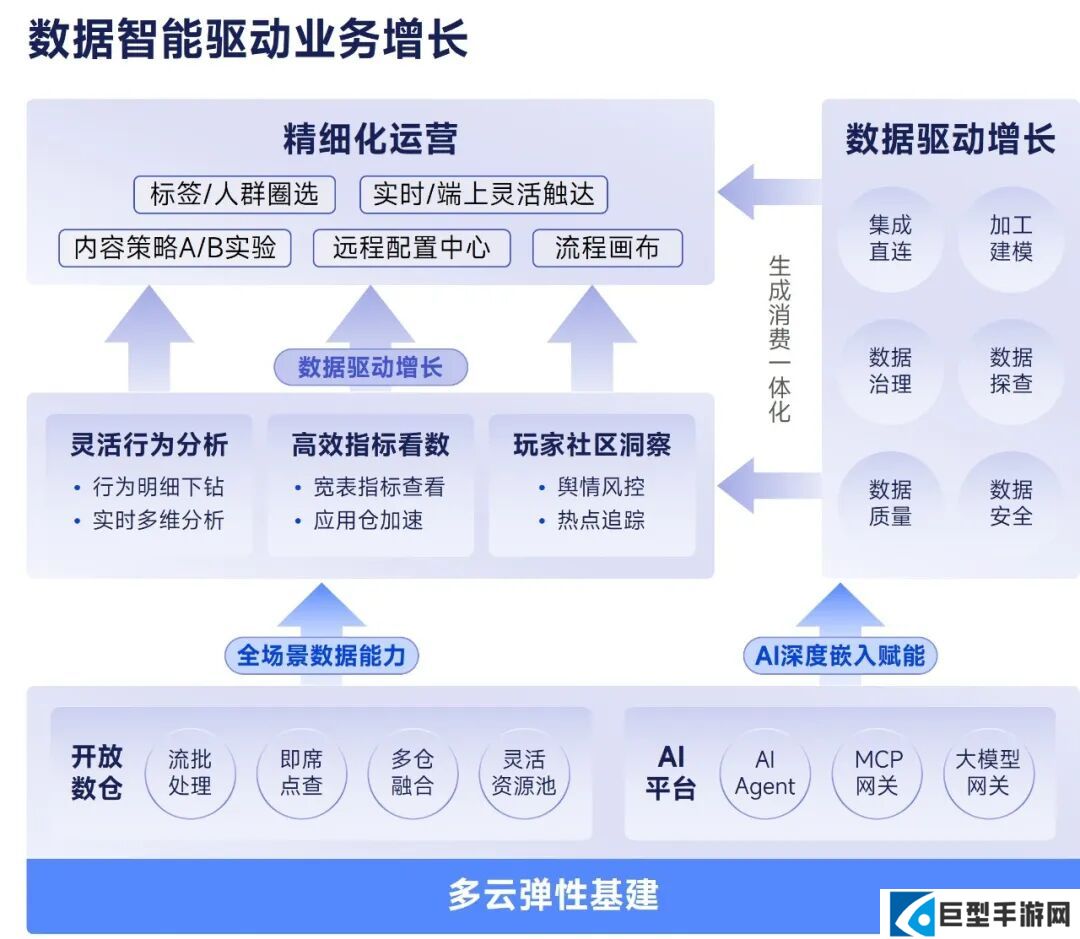 数据智能驱动业务增长

精细化运营

标签/人群圈选
实时/端上灵活触达
内容策略A/B实验
远程配置中心
流程画布

数据驱动增长

灵活行为分析
• 行为明细下钻
• 实时多维分析

高效指标看数
• 宽表指标查看
• 应用仓加速

玩家社区洞察
• 舆情风控
• 热点追踪

生成消费一体化

数据驱动增长

集成直连
加工建模
数据治理
数据探查
数据质量
数据安全

全场景数据能力

AI深度嵌入赋能

开放数仓
流批处理
即席点查
多仓融合
灵活资源池

AI平台
AI Agent
MCP网关
大模型网关

多云弹性基建

巨型手游网